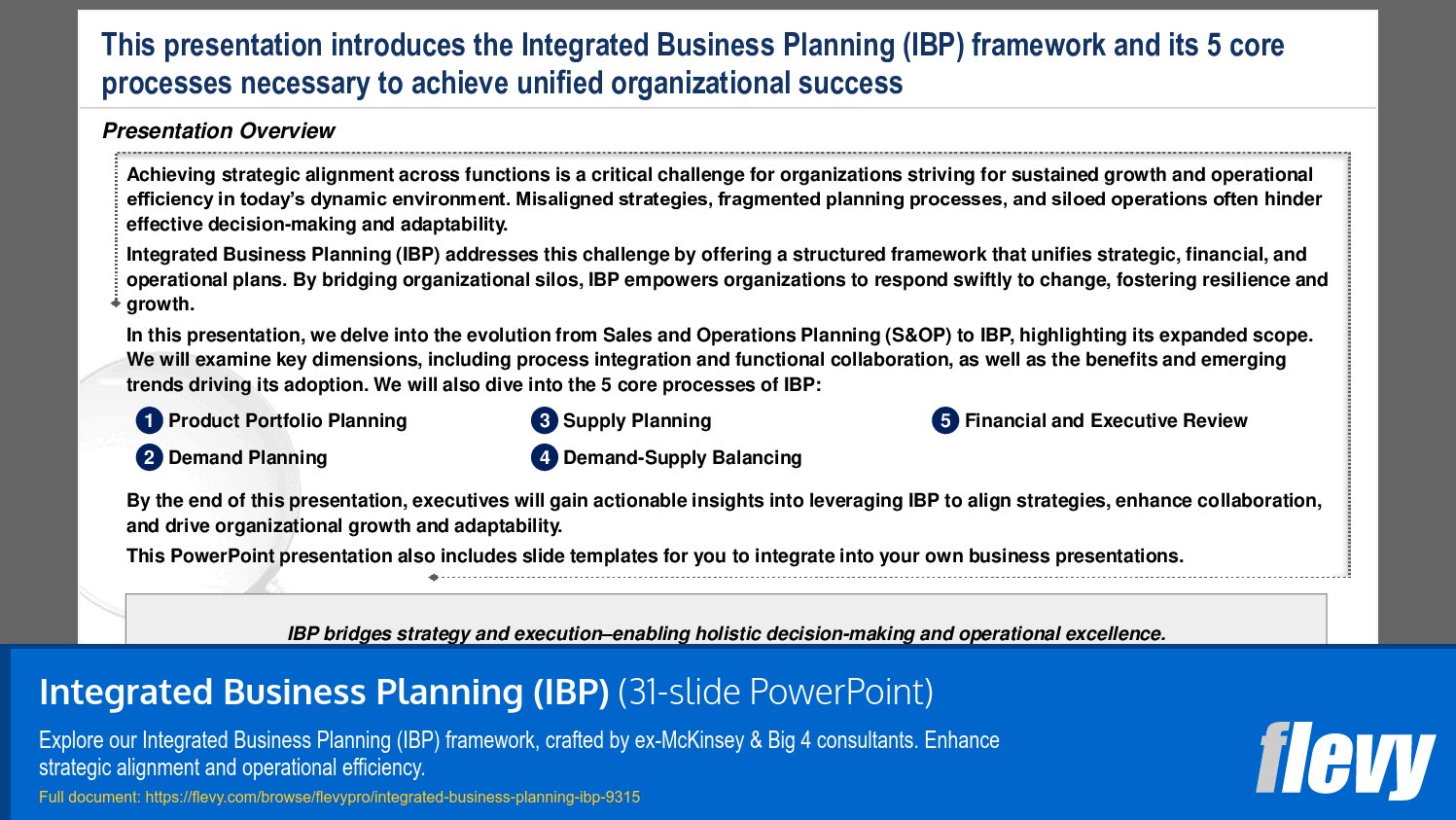 This presentation introduces the Integrated Business Planning (IBP) framework and its 5 core processes necessary to achieve unified organizational success

Presentation Overview

Achieving strategic alignment across functions is a critical challenge for organizations striving for sustained growth and operational efficiency in today's dynamic environment. Misaligned strategies, fragmented planning processes, and siloed operations often hinder effective decision-making and adaptability.

Integrated Business Planning (IBP) addresses this challenge by offering a structured framework that unifies strategic, financial, and operational plans. By bridging organizational silos, IBP empowers organizations to respond swiftly to change, fostering resilience and growth.

In this presentation, we delve into the evolution from Sales and Operations Planning (S&OP) to IBP, highlighting its expanded scope. We will examine key dimensions, including process integration and functional collaboration, as well as the benefits and emerging trends driving its adoption. We will also dive into the 5 core processes of IBP:

1 Product Portfolio Planning
2 Demand Planning
3 Supply Planning
4 Demand-Supply Balancing
5 Financial and Executive Review

By the end of this presentation, executives will gain actionable insights into leveraging IBP to align strategies, enhance collaboration, and drive organizational growth and adaptability.

This PowerPoint presentation also includes slide templates for you to integrate into your own business presentations.

IBP bridges strategy and execution–enabling holistic decision-making and operational excellence.

Integrated Business Planning (IBP) (31-slide PowerPoint)

Explore our Integrated Business Planning (IBP) framework, crafted by ex-McKinsey & Big 4 consultants. Enhance strategic alignment and operational efficiency.

Full document: https://flevy.com/browse/flevypro/integrated-business-planning-ibp-9315

flevy